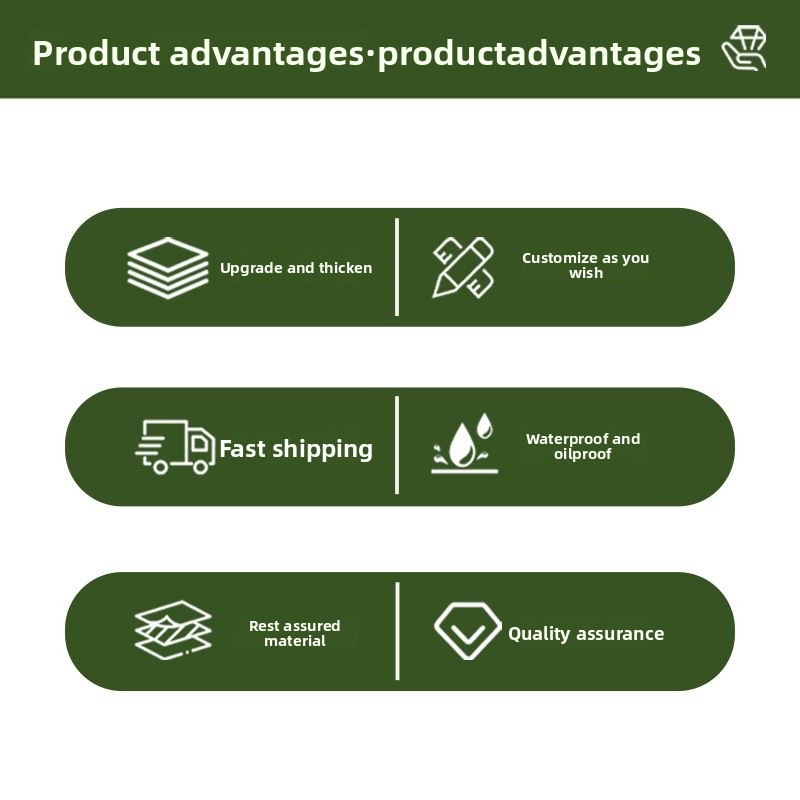 Product advantages·productadvantages

Upgrade and thicken

Customize as you wish

Fast shipping

Waterproof and oilproof

Rest assured material

Quality assurance